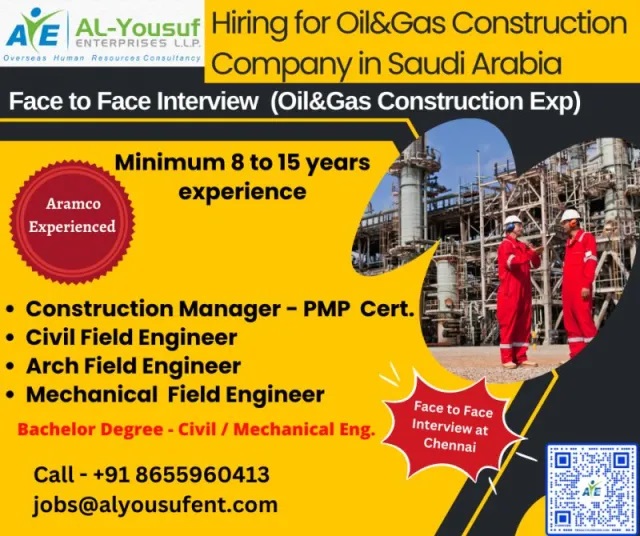 AYE AL-Yousuf ENTERPRISES L.L.P.
Overseas Human Resources Consultancy

Hiring for Oil&Gas Construction Company in Saudi Arabia

Face to Face Interview (Oil&Gas Construction Exp)

Minimum 8 to 15 years experience

Aramco Experienced

• Construction Manager - PMP Cert.
• Civil Field Engineer
• Arch Field Engineer
• Mechanical Field Engineer

Bachelor Degree - Civil / Mechanical Eng.

Face to Face Interview at Chennai

Call - +91 8655960413
jobs@alyousufent.com

AYE